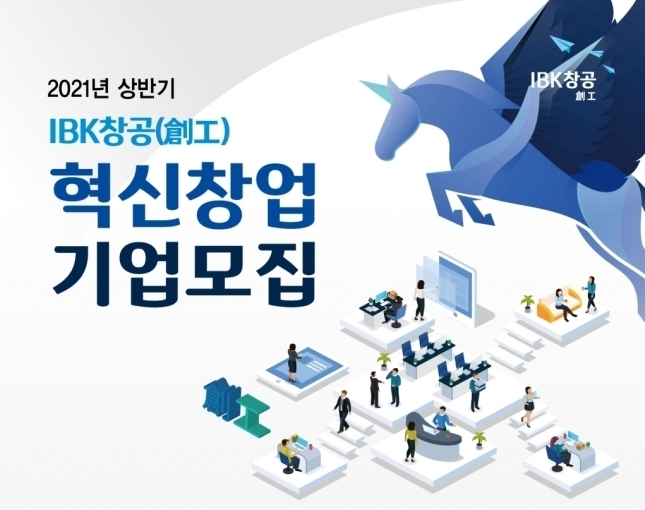 2021년 상반기
IBK창공(創工)
혁신창업
기업모집

IBK창공
創工

創工